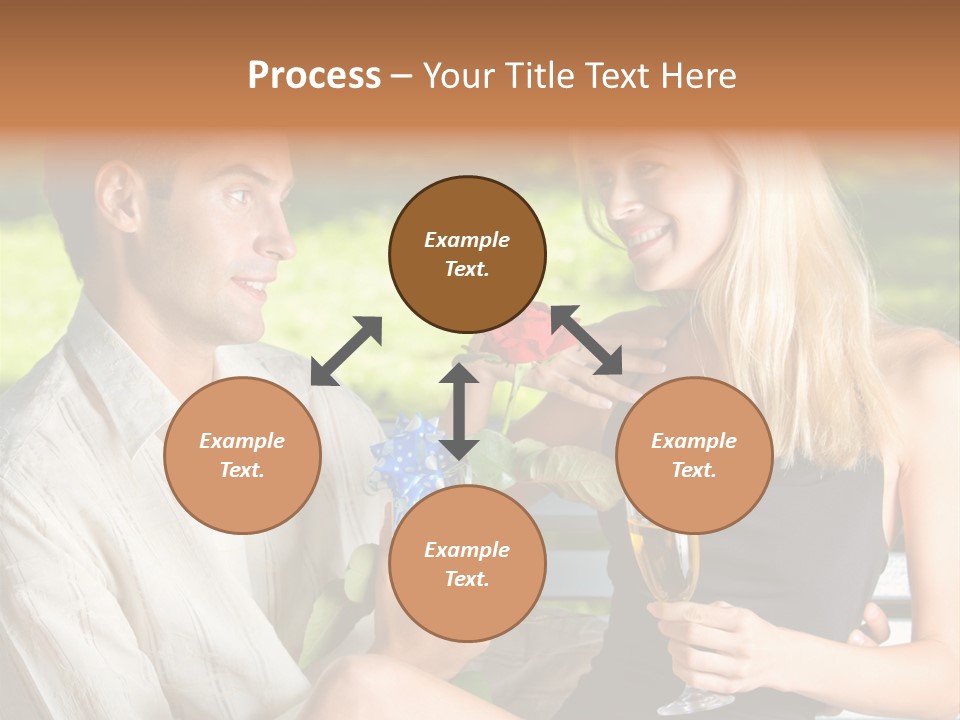 Process – Your Title Text Here

Example Text.

Example Text.

Example Text.

Example Text.